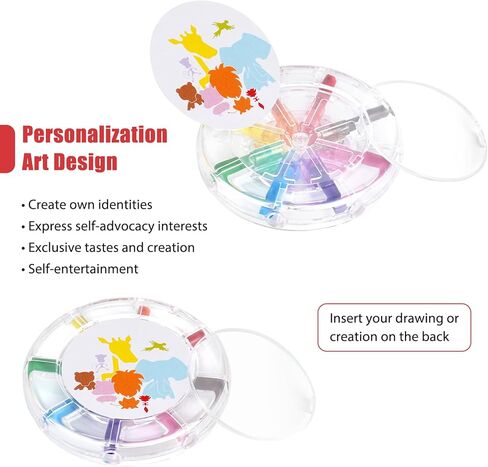 Personalization Art Design

• Create own identities
• Express self-advocacy interests
• Exclusive tastes and creation
• Self-entertainment

Insert your drawing or creation on the back